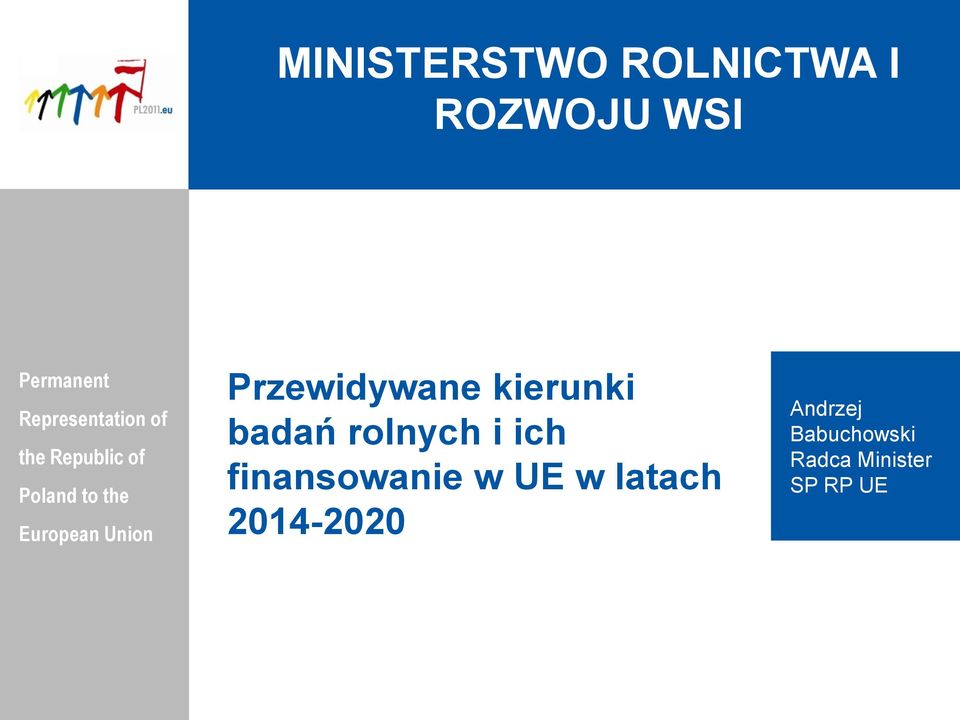 PL2011.eu

MINISTERSTWO ROLNICTWA I ROZWOJU WSI

Permanent Representation of the Republic of Poland to the European Union

Przewidywane kierunki badań rolnych i ich finansowanie w UE w latach 2014-2020

Andrzej Babuchowski
Radca Minister
SP RP UE